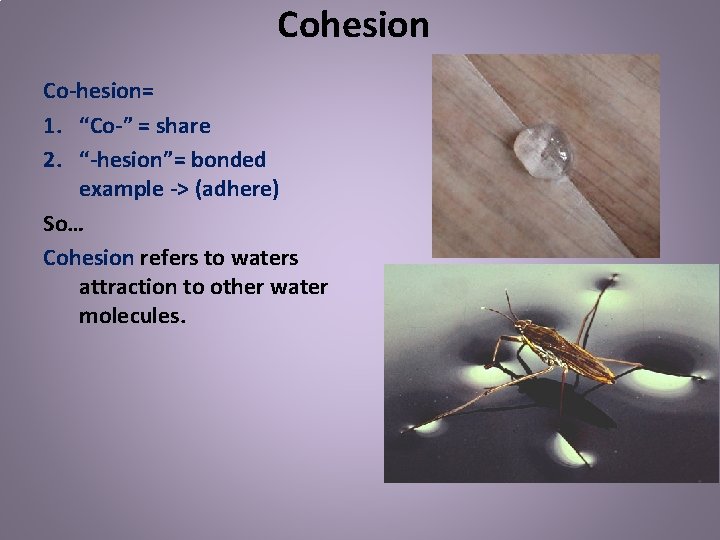 Cohesion

Co-hesion=

1. “Co-” = share

2. “-hesion”= bonded example -> (adhere)

So…

Cohesion refers to waters attraction to other water molecules.